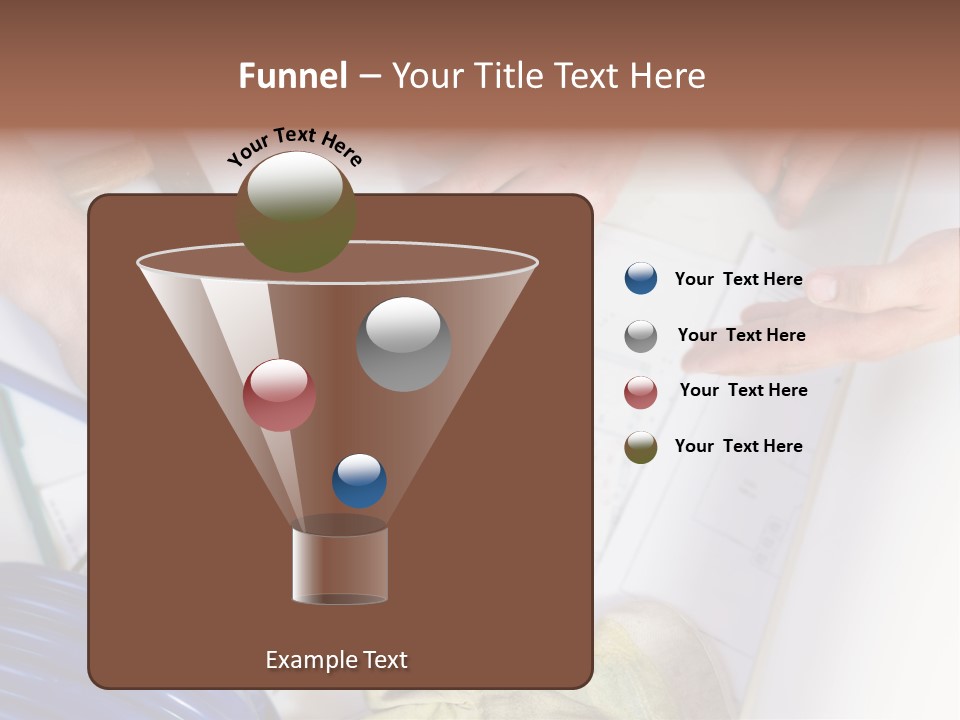 Funnel – Your Title Text Here

Your Text Here

Your Text Here

Your Text Here

Your Text Here

Your Text Here

Example Text